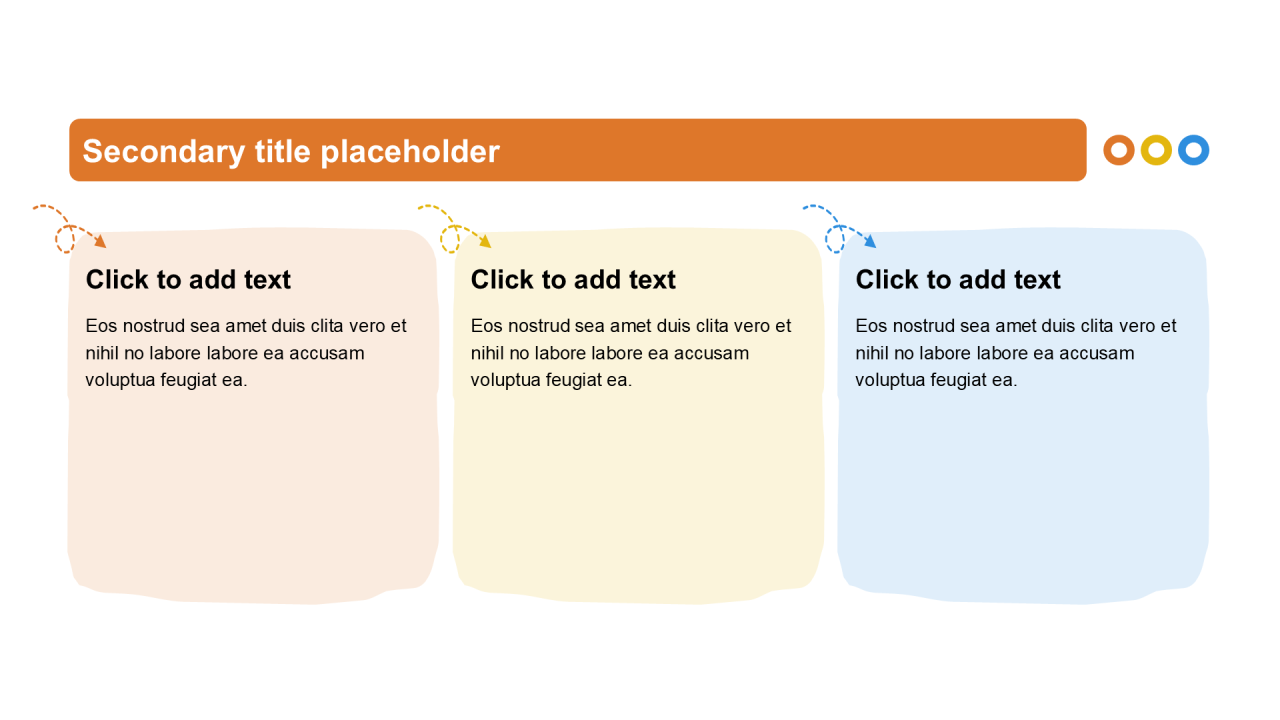 Secondary title placeholder

Click to add text

Eos nostrud sea amet duis clita vero et nihil no labore labore ea accusam voluptua feugiat ea.

Click to add text

Eos nostrud sea amet duis clita vero et nihil no labore labore ea accusam voluptua feugiat ea.

Click to add text

Eos nostrud sea amet duis clita vero et nihil no labore labore ea accusam voluptua feugiat ea.